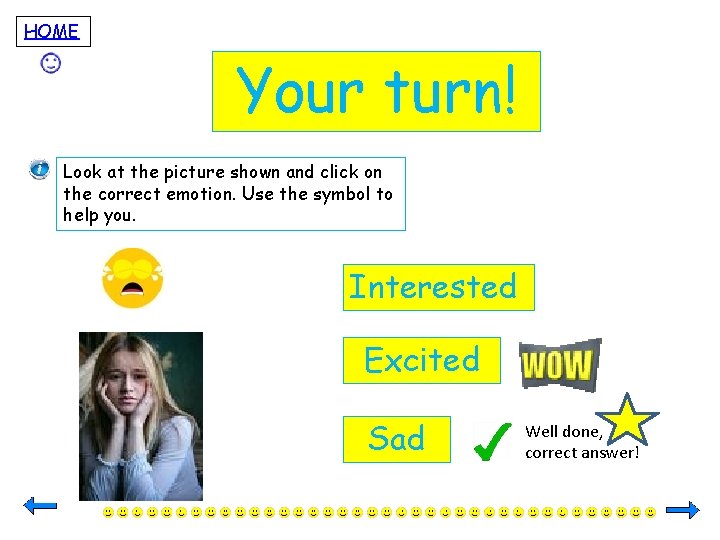 HOME

Your turn!

Look at the picture shown and click on the correct emotion. Use the symbol to help you.

Interested

Excited

WOW

Sad

Well done, correct answer!